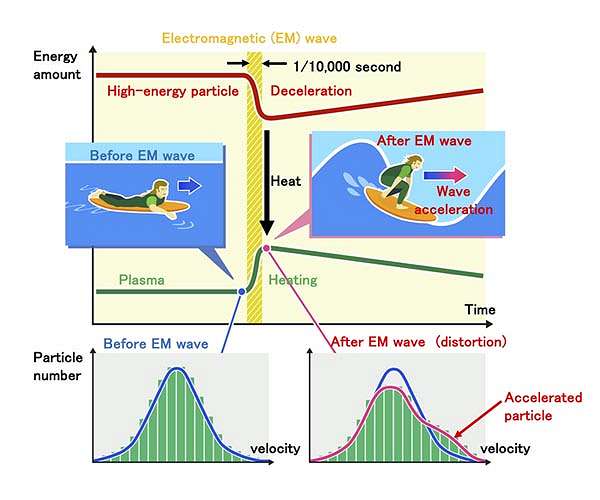 Electromagnetic (EM) wave

Energy amount

1/10,000 second

High-energy particle

Deceleration

Before EM wave

Heat

After EM wave

Wave acceleration

Plasma

Heating

Time

Before EM wave

After EM wave (distortion)

Particle number

velocity

Accelerated particle

velocity